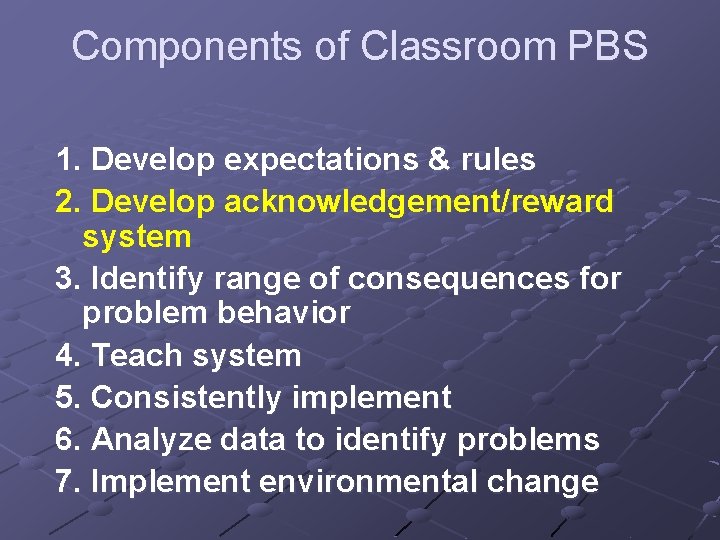 Components of Classroom PBS

1. Develop expectations & rules
2. Develop acknowledgement/reward system
3. Identify range of consequences for problem behavior
4. Teach system
5. Consistently implement
6. Analyze data to identify problems
7. Implement environmental change